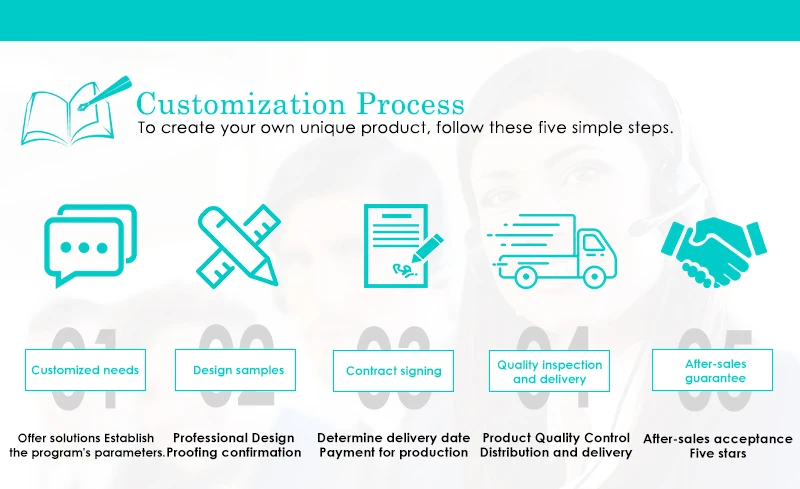 Customization Process
To create your own unique product, follow these five simple steps.

01
Customized needs
Offer solutions Establish the program's parameters.

02
Design samples
Professional Design Proofing confirmation

03
Contract signing
Determine delivery date Payment for production

04
Quality inspection and delivery
Product Quality Control Distribution and delivery

05
After-sales guarantee
After-sales acceptance Five stars